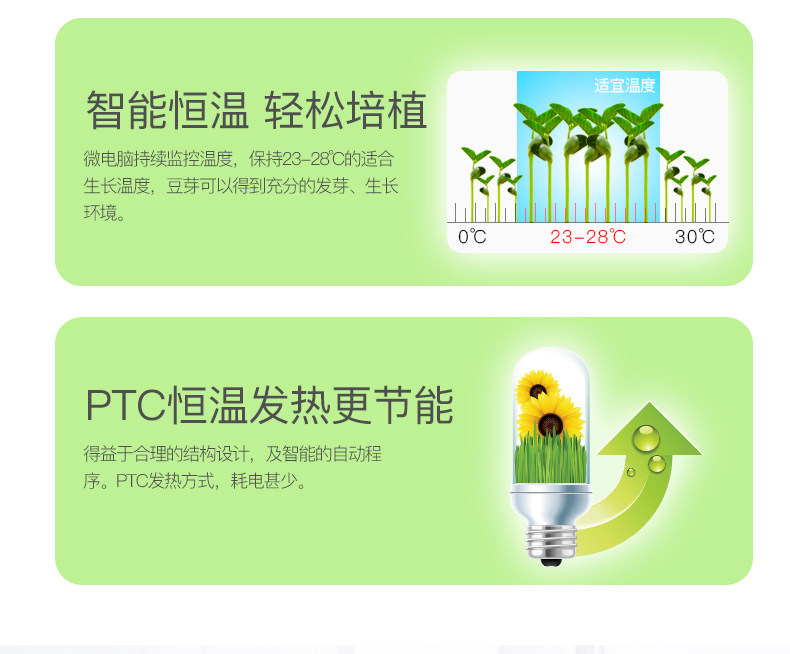 智能恒温 轻松培植

微电脑持续监控温度，保持23-28℃的适合生长温度，豆芽可以得到充分的发芽、生长环境。

适宜温度

0℃ 23-28℃ 30℃

PTC恒温发热更节能

得益于合理的结构设计，及智能的自动程序。PTC发热方式，耗电甚少。